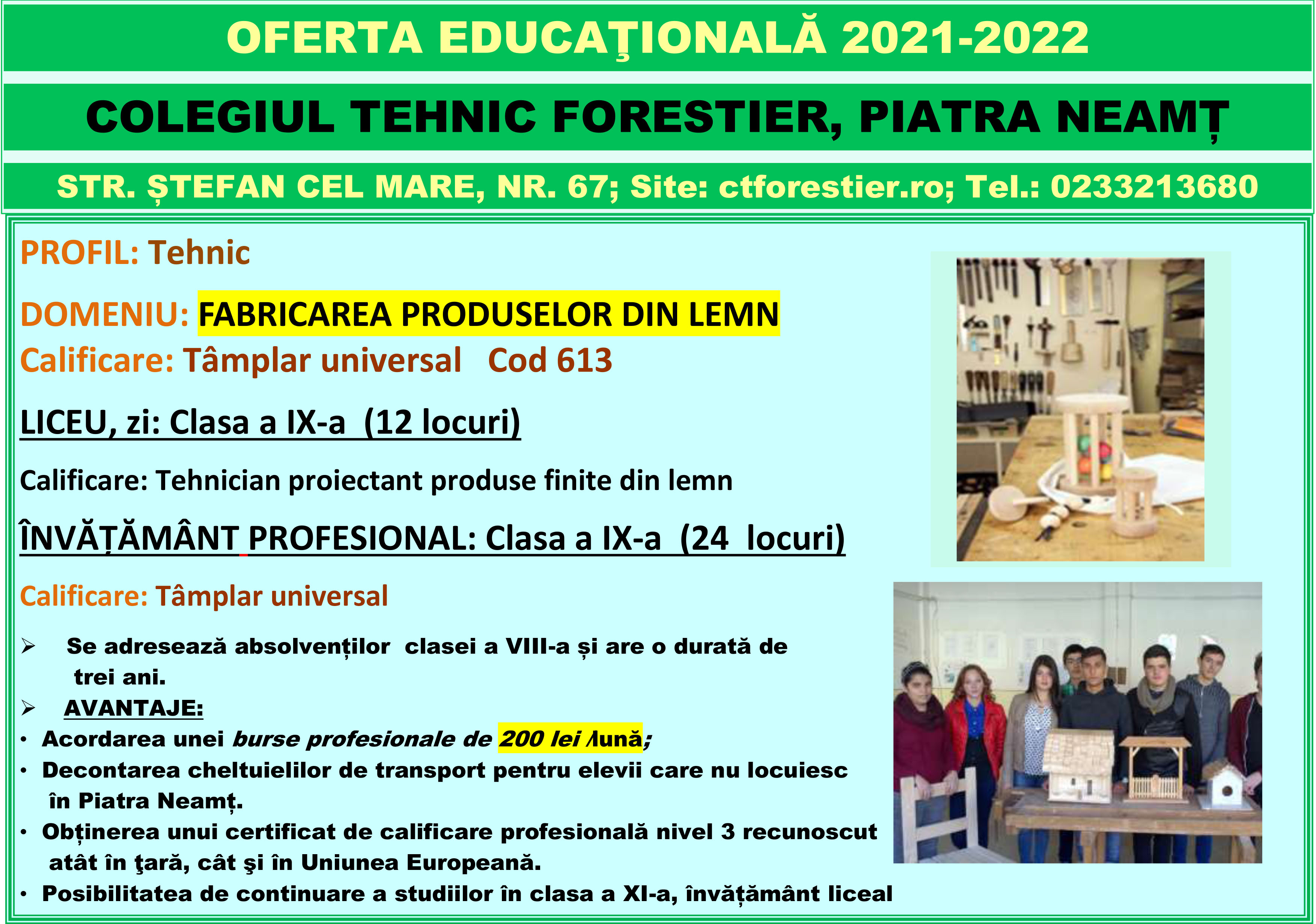 OFERTA EDUCAŢIONALĂ 2021-2022

COLEGIUL TEHNIC FORESTIER, PIATRA NEAMȚ

STR. ȘTEFAN CEL MARE, NR. 67; Site: ctforestier.ro; Tel.: 0233213680

PROFIL: Tehnic

DOMENIU: FABRICAREA PRODUSELOR DIN LEMN

Calificare: Tâmplar universal Cod 613

LICEU, zi: Clasa a IX-a (12 locuri)

Calificare: Tehnician proiectant produse finite din lemn

ÎNVĂȚĂMÂNT PROFESIONAL: Clasa a IX-a (24 locuri)

Calificare: Tâmplar universal

➢ Se adresează absolvenților clasei a VIII-a și are o durată de trei ani.

➢ AVANTAJE:

• Acordarea unei burse profesionale de 200 lei /lună;

• Decontarea cheltuielilor de transport pentru elevii care nu locuiesc în Piatra Neamț.

• Obținerea unui certificat de calificare profesională nivel 3 recunoscut atât în ţară, cât şi în Uniunea Europeană.

• Posibilitatea de continuare a studiilor în clasa a XI-a, învățământ liceal